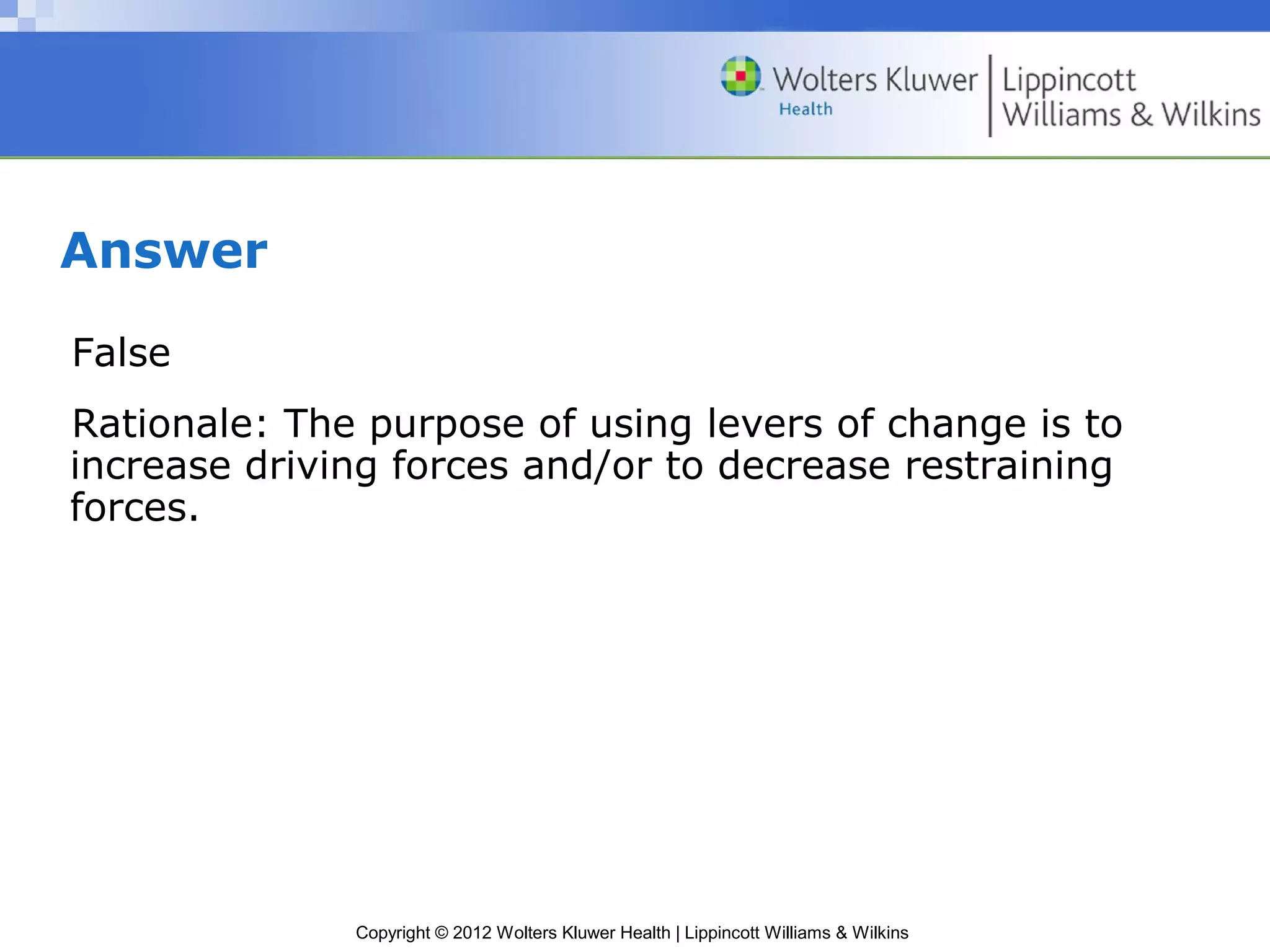 Wolters Kluwer Health | Lippincott Williams & Wilkins

Answer

False

Rationale: The purpose of using levers of change is to increase driving forces and/or to decrease restraining forces.

Copyright © 2012 Wolters Kluwer Health | Lippincott Williams & Wilkins